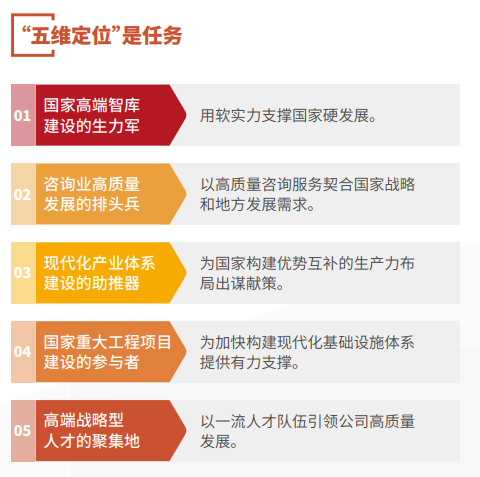 “五维定位”是任务

01 国家高端智库建设的生力军

用软实力支撑国家硬发展。

02 咨询业高质量发展的排头兵

以高质量咨询服务契合国家战略和地方发展需求。

03 现代化产业体系建设的助推器

为国家构建优势互补的生产力布局出谋献策。

04 国家重大工程项目建设的参与者

为加快构建现代化基础设施体系提供有力支撑。

05 高端战略型人才的聚集地

以一流人才队伍引领公司高质量发展。